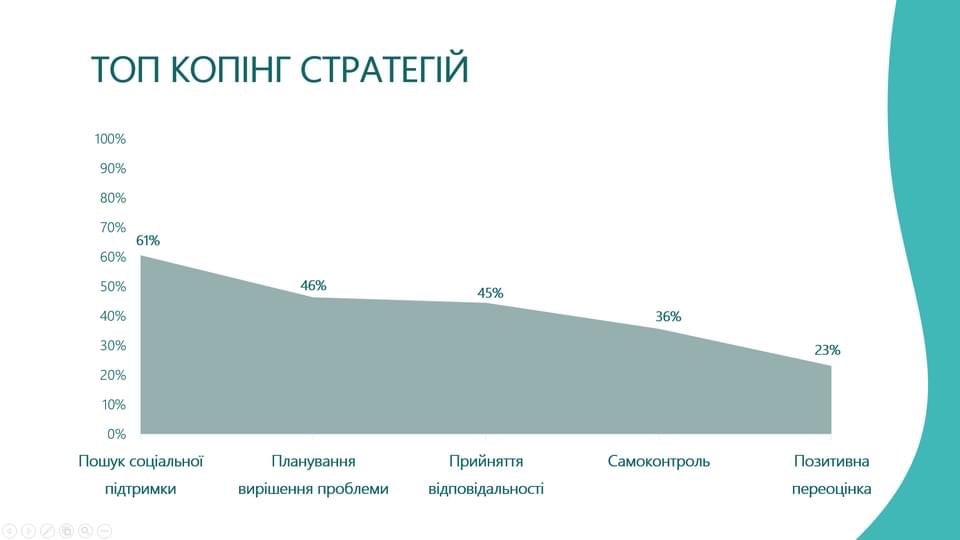 ТОП КОПІНГ СТРАТЕГІЙ

100%
90%
80%
70%
60%
50%
40%
30%
20%
10%
0%

61%
46%
45%
36%
23%

Пошук соціальної підтримки
Планування вирішення проблеми
Прийняття відповідальності
Самоконтроль
Позитивна переоцінка